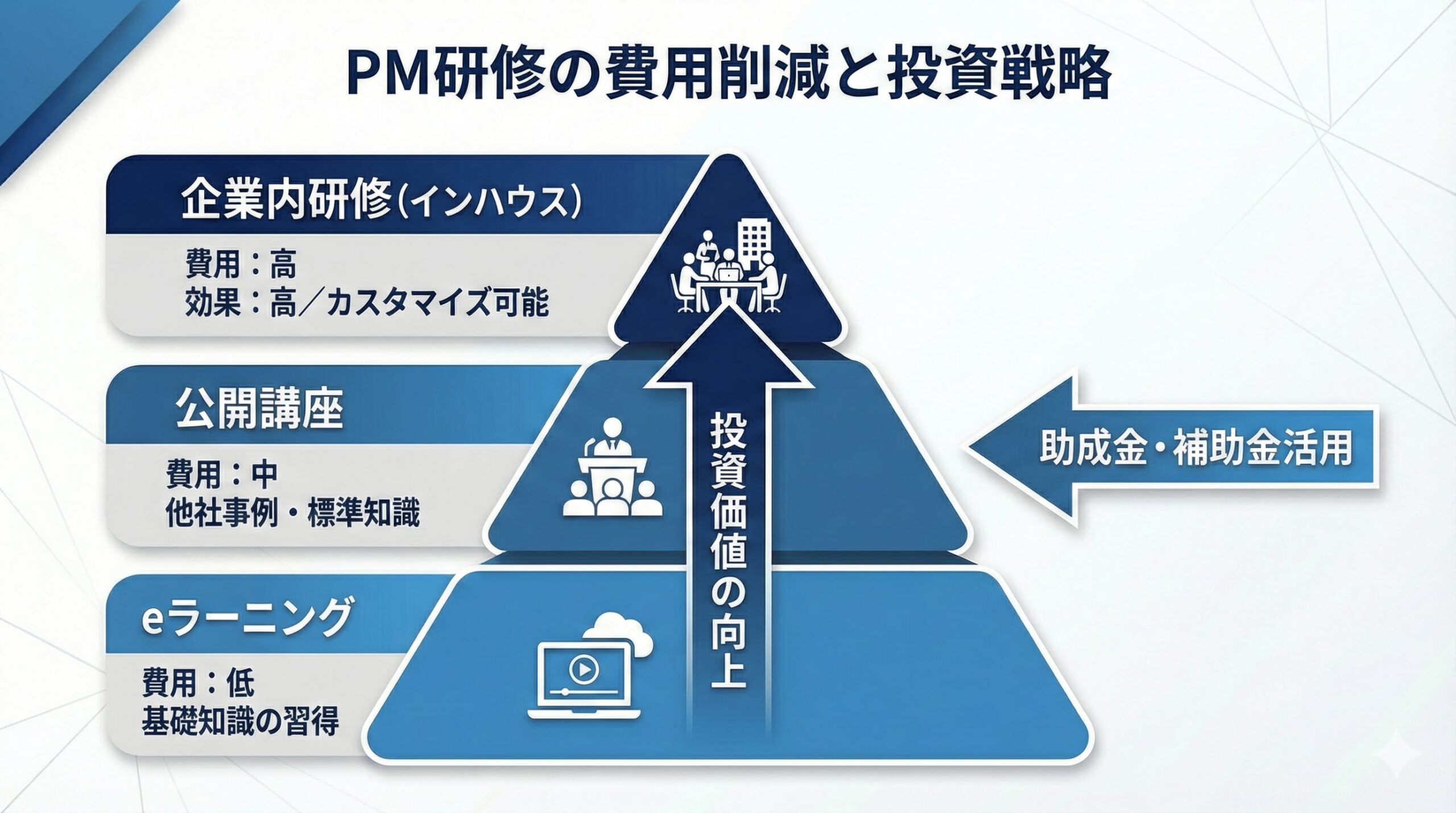 PM研修の費用削減と投資戦略

企業内研修(インハウス)

費用：高
効果：高／カスタマイズ可能

公開講座

費用：中
他社事例・標準知識

eラーニング

費用：低
基礎知識の習得

投資価値の向上

助成金・補助金活用